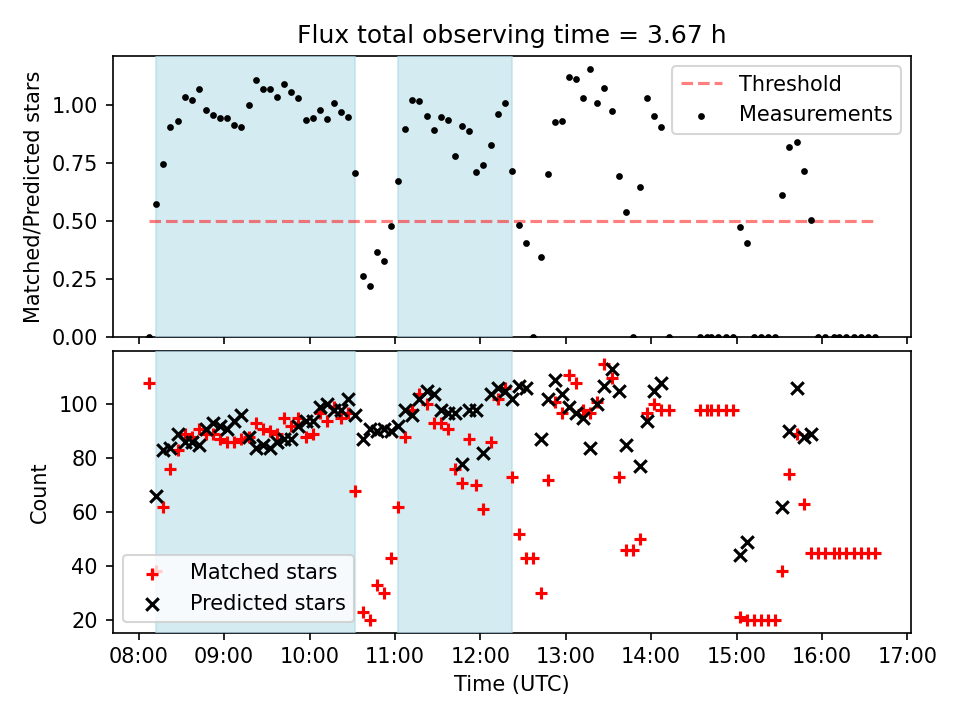 Flux total observing time = 3.67 h

Matched/Predicted stars

1.00
0.75
0.50
0.25
0.00

Threshold
Measurements

Count

100
80
60
40
20

Matched stars
Predicted stars

08:00 09:00 10:00 11:00 12:00 13:00 14:00 15:00 16:00 17:00

Time (UTC)